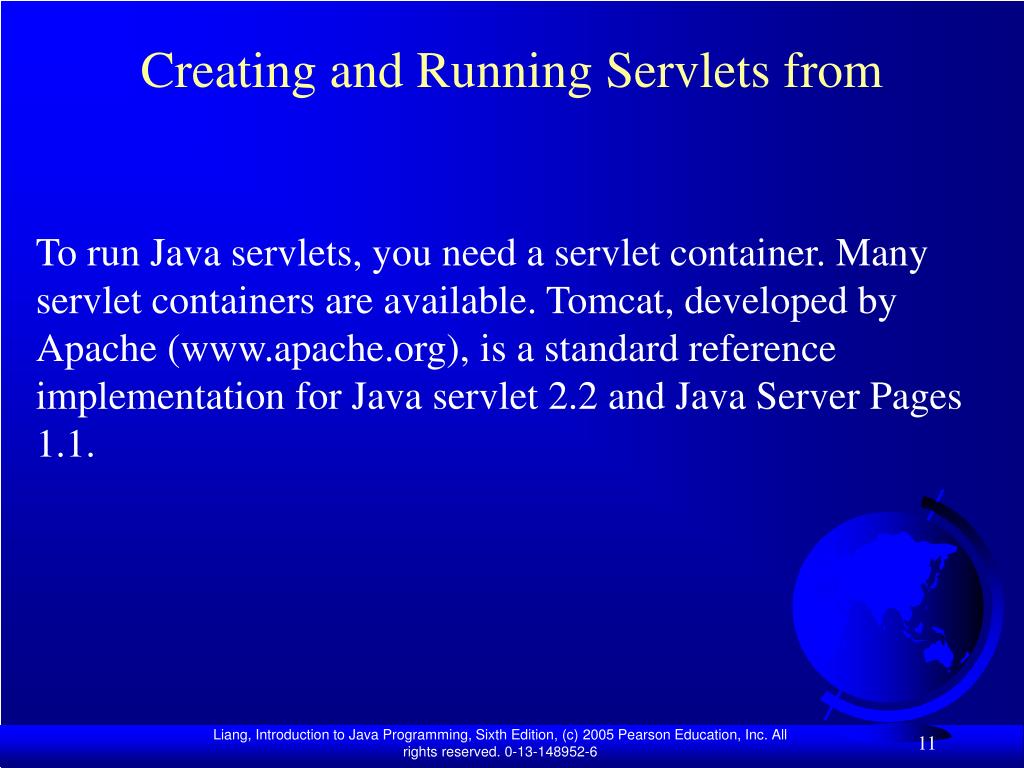 Creating and Running Servlets from

To run Java servlets, you need a servlet container. Many servlet containers are available. Tomcat, developed by Apache (www.apache.org), is a standard reference implementation for Java servlet 2.2 and Java Server Pages 1.1.

Liang, Introduction to Java Programming, Sixth Edition, (c) 2005 Pearson Education, Inc. All rights reserved. 0-13-148952-6

11